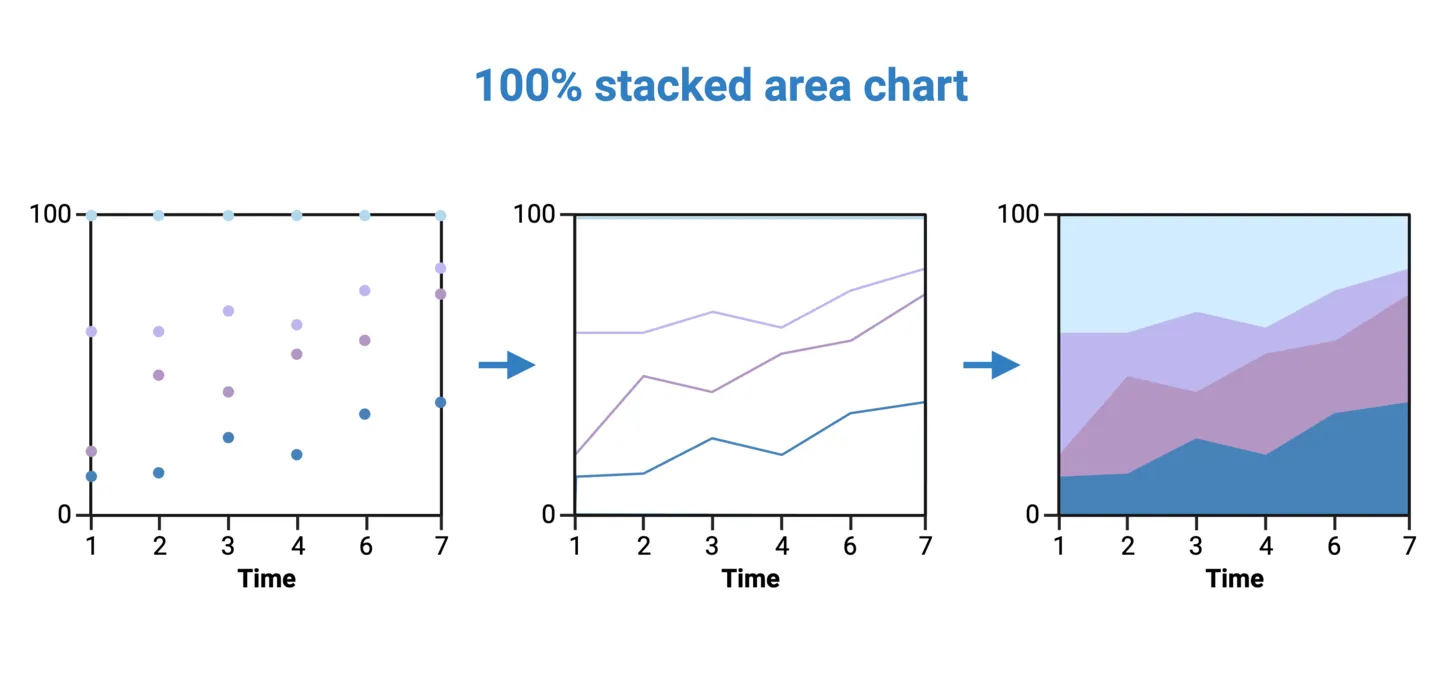 100% stacked area chart

100
0
1 2 3 4 6 7
Time

100
0
1 2 3 4 6 7
Time

100
0
1 2 3 4 6 7
Time